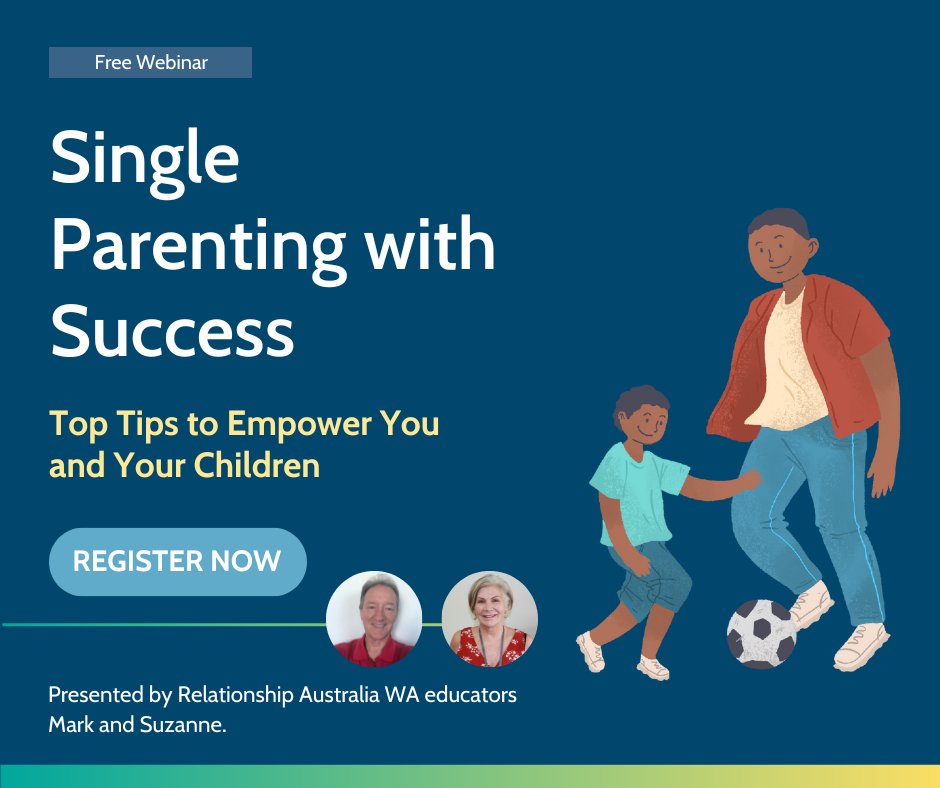 Free Webinar

Single Parenting with Success

Top Tips to Empower You and Your Children

REGISTER NOW

Presented by Relationship Australia WA educators Mark and Suzanne.